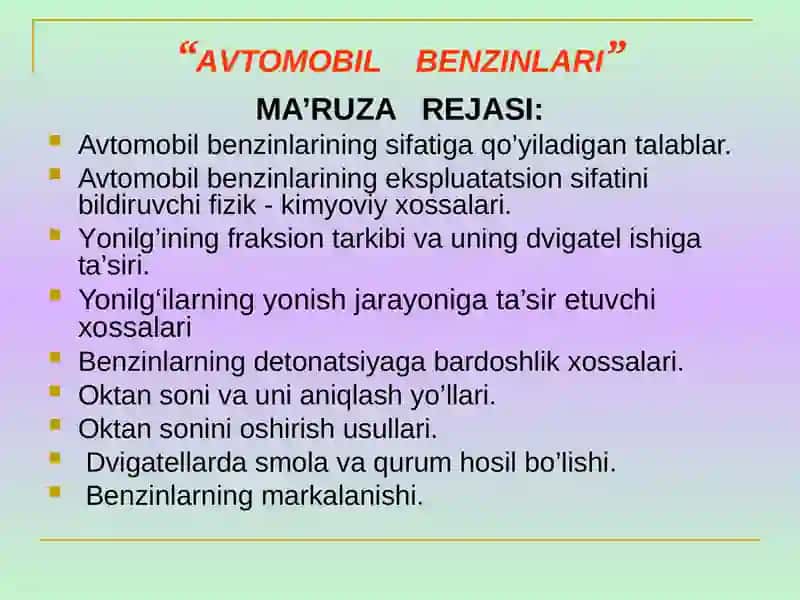 “AVTOMOBIL BENZINLARI”

MA’RUZA REJASI:

- Avtomobil benzinlarining sifatiga qo’yiladigan talablar.
- Avtomobil benzinlarining ekspluatatsion sifatini bildiruvchi fizik - kimyoviy xossalari.
- Yonilg’ining fraksion tarkibi va uning dvigatel ishiga ta’siri.
- Yonilg‘ilarning yonish jarayoniga ta’sir etuvchi xossalari
- Benzinlarning detonatsiyaga bardoshlik xossalari.
- Oktan soni va uni aniqlash yo’llari.
- Oktan sonini oshirish usullari.
- Dvigatellarda smola va qurum hosil bo’lishi.
- Benzinlarning markalanishi.